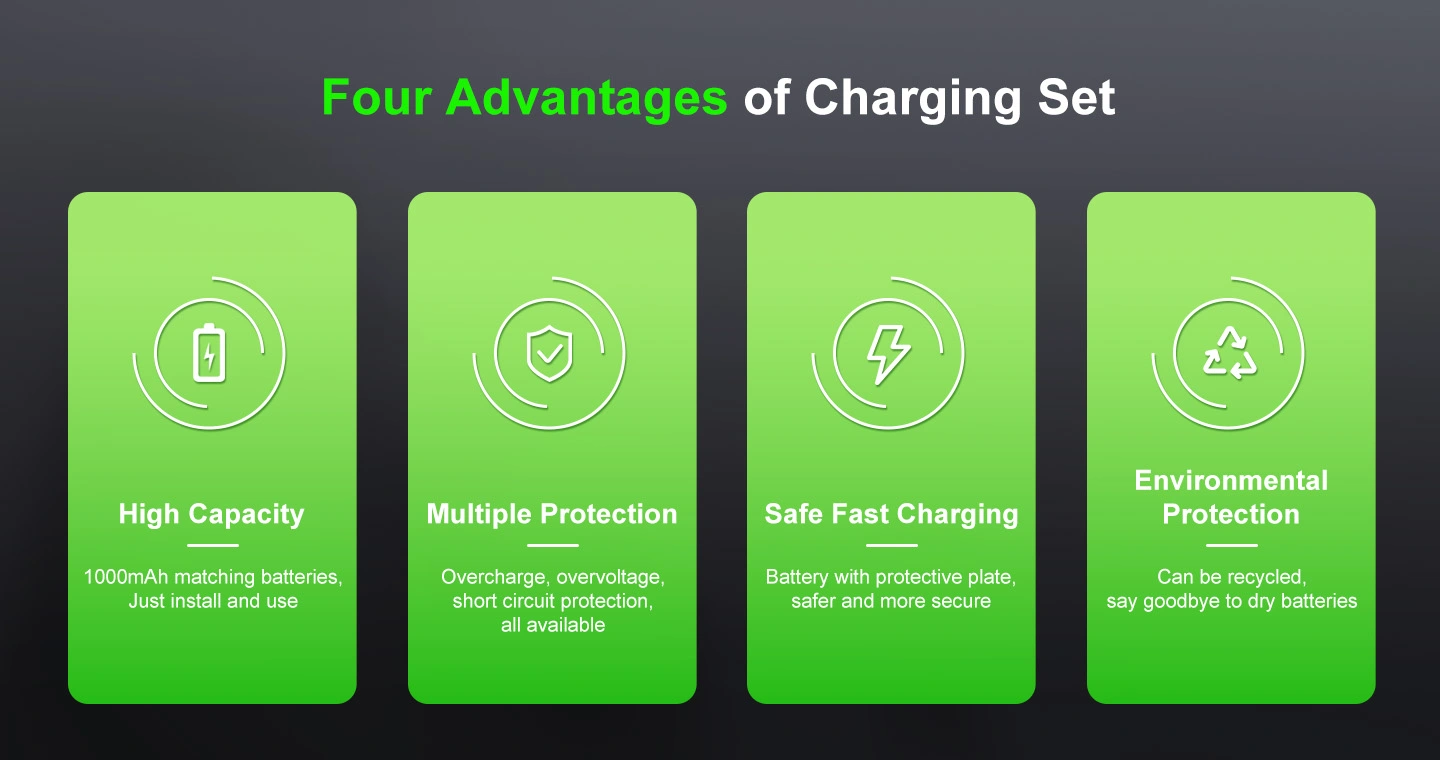 Four Advantages of Charging Set

High Capacity

1000mAh matching batteries, Just install and use

Multiple Protection

Overcharge, overvoltage, short circuit protection, all available

Safe Fast Charging

Battery with protective plate, safer and more secure

Environmental Protection

Can be recycled, say goodbye to dry batteries